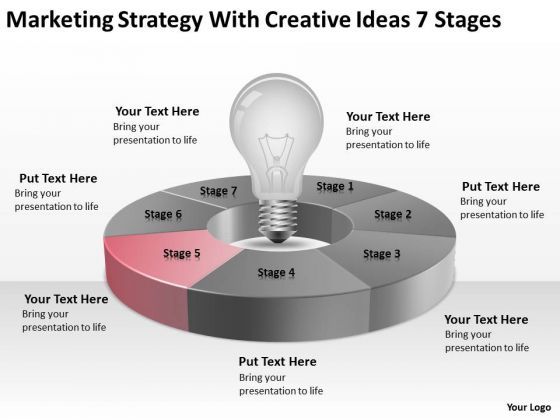 Marketing Strategy With Creative Ideas 7 Stages

Your Text Here
Bring your presentation to life

Your Text Here
Bring your presentation to life

Put Text Here
Bring your presentation to life

Put Text Here
Bring your presentation to life

Stage 7
Stage 1
Stage 6
Stage 2
Stage 5
Stage 3
Stage 4

Your Text Here
Bring your presentation to life

Your Text Here
Bring your presentation to life

Put Text Here
Bring your presentation to life

Your Logo